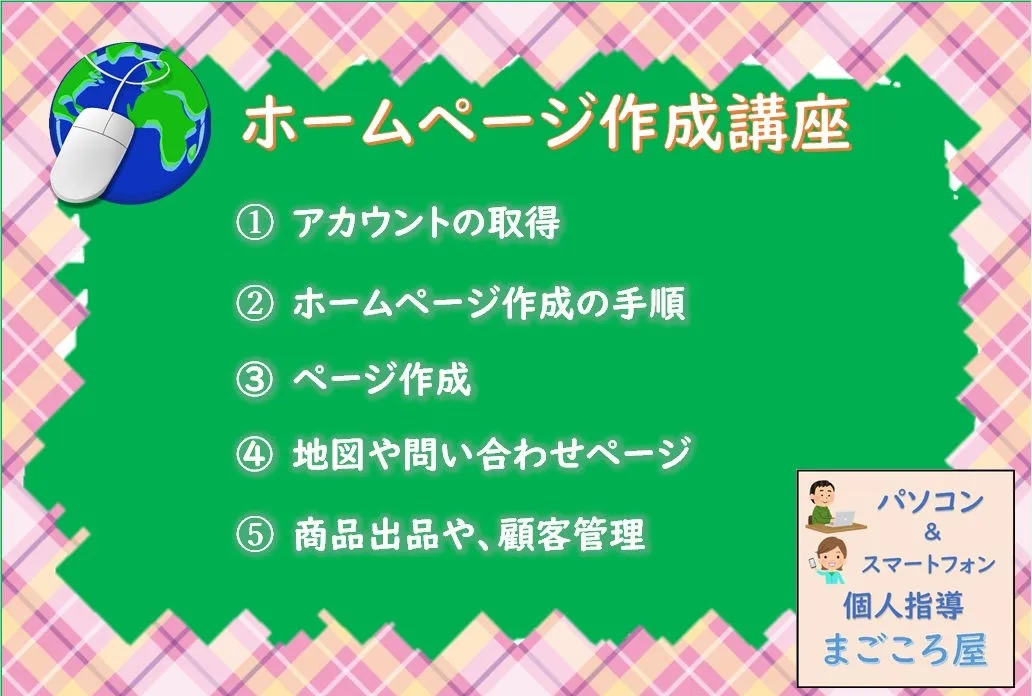 ホームページ作成講座

① アカウントの取得

② ホームページ作成の手順

③ ページ作成

④ 地図や問い合わせページ

⑤ 商品出品や、顧客管理

パソコン
&
スマートフォン
個人指導
まごころ屋